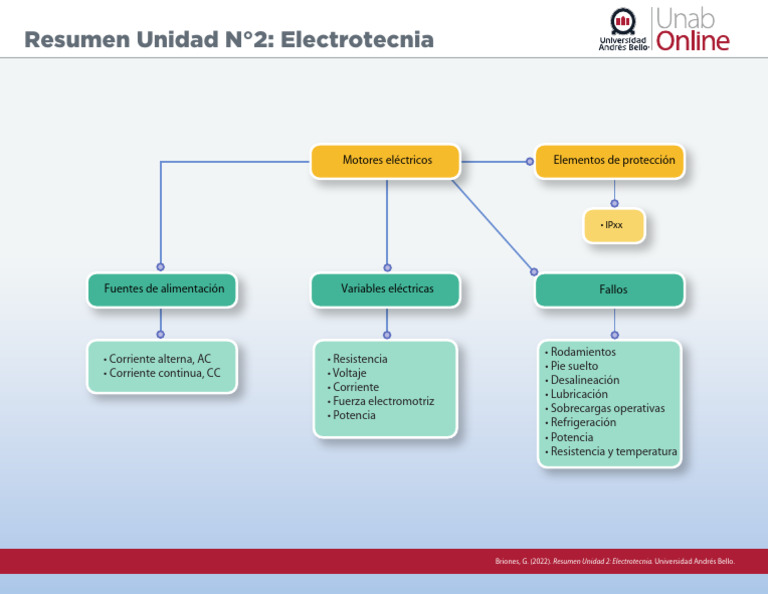 Resumen Unidad N°2: Electrotecnia

Universidad Andrés Bello

Unab Online

Motores eléctricos

Elementos de protección

• IPxx

Fuentes de alimentación

• Corriente alterna, AC
• Corriente continua, CC

Variables eléctricas

• Resistencia
• Voltaje
• Corriente
• Fuerza electromotriz
• Potencia

Fallos

• Rodamientos
• Pie suelto
• Desalineación
• Lubricación
• Sobrecargas operativas
• Refrigeración
• Potencia
• Resistencia y temperatura

Briones, G. (2022). Resumen Unidad 2: Electrotecnia. Universidad Andrés Bello.